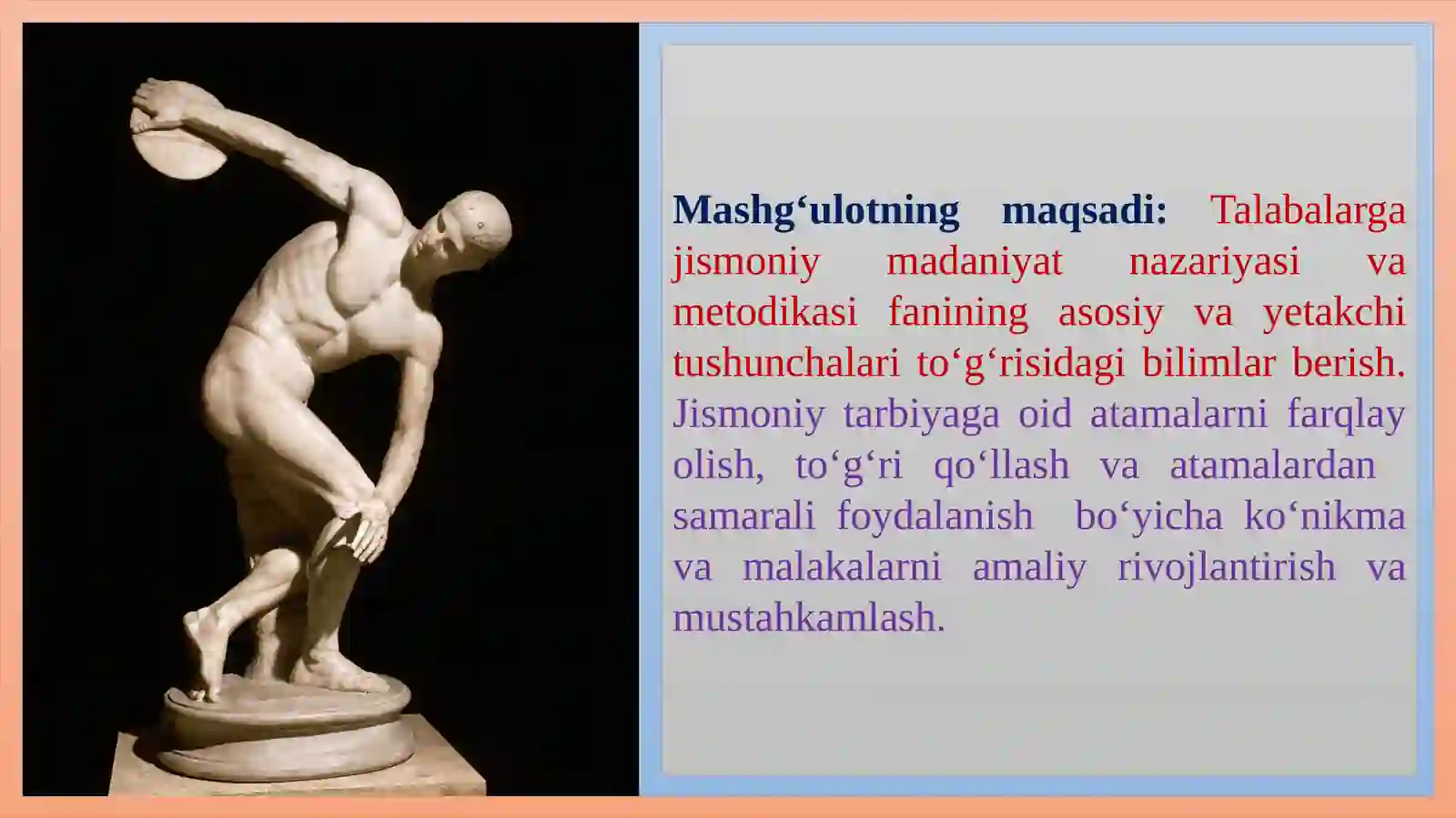 Mashg‘ulotning maqsadi: Talabalarga jismoniy madaniyat nazariyasi va metodikasi fanining asosiy va yetakchi tushunchalari to‘g‘risidagi bilimlar berish. Jismoniy tarbiyaga oid atamalarni farqlay olish, to‘g‘ri qo‘llash va atamalardan samarali foydalanish bo‘yicha ko‘nikma va malakalarni amaliy rivojlantirish va mustahkamlash.